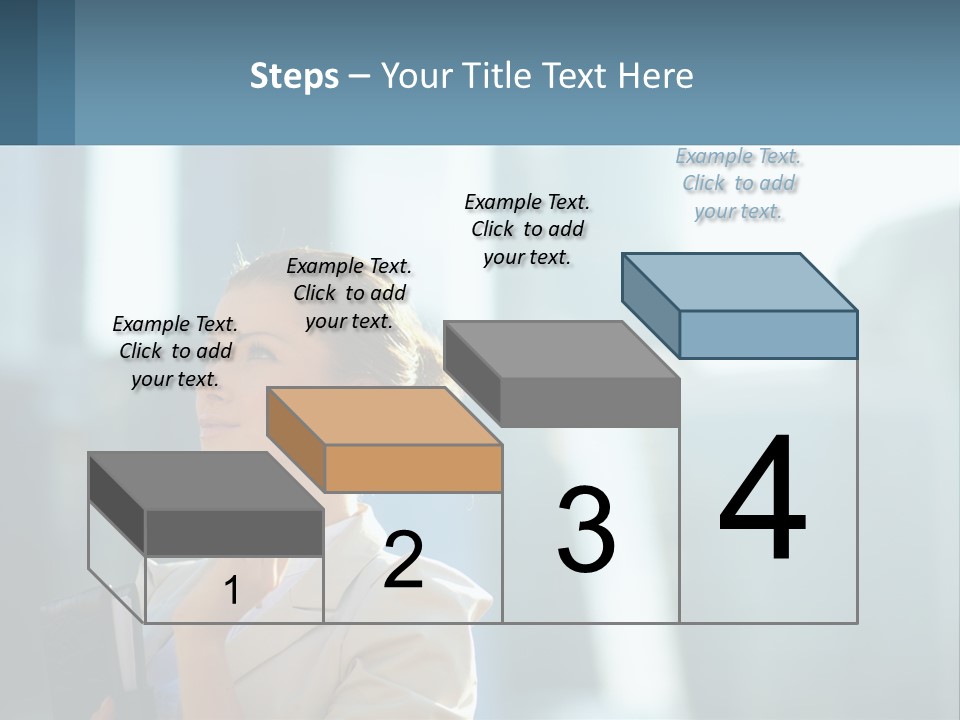 Steps – Your Title Text Here

Example Text. Click to add your text.

Example Text. Click to add your text.

Example Text. Click to add your text.

Example Text. Click to add your text.

1

2

3

4